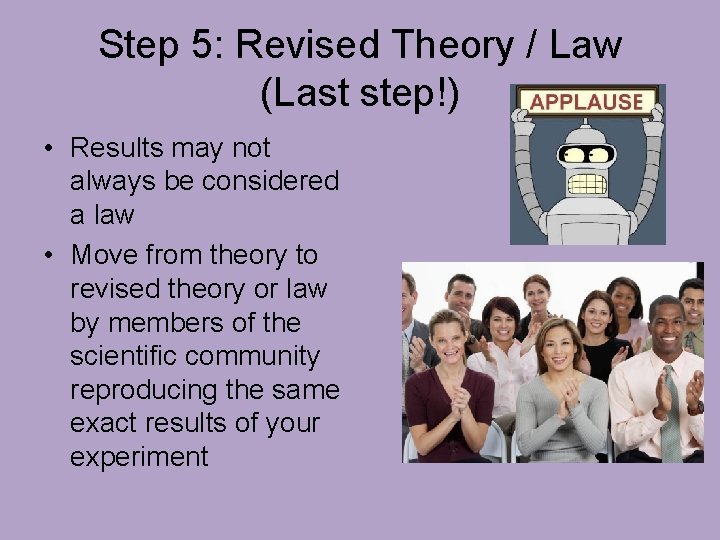 Step 5: Revised Theory / Law (Last step!)

APPLAUSE

• Results may not always be considered a law

• Move from theory to revised theory or law by members of the scientific community reproducing the same exact results of your experiment